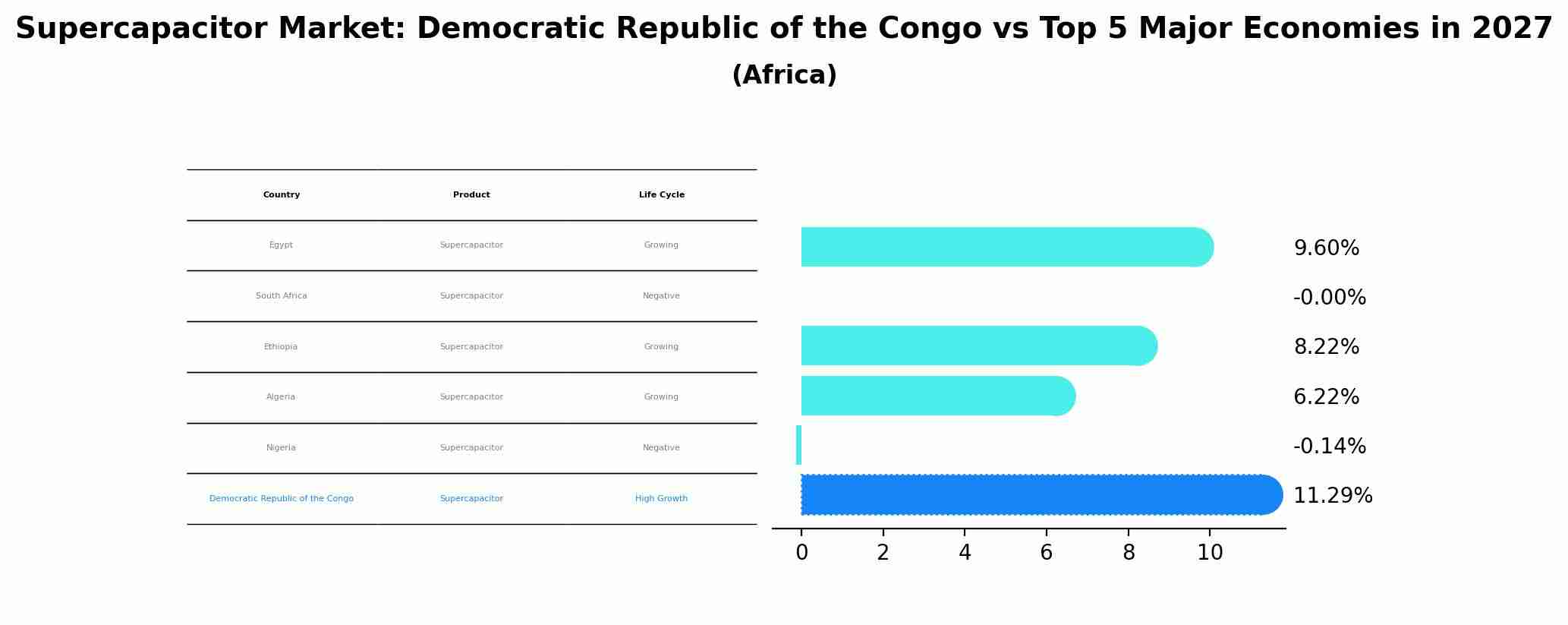 Supercapacitor Market: Democratic Republic of the Congo vs Top 5 Major Economies in 2027
(Africa)

| Country | Product | Life Cycle |
|---|---|---|
| Egypt | Supercapacitor | Growing |
| South Africa | Supercapacitor | Negative |
| Ethiopia | Supercapacitor | Growing |
| Algeria | Supercapacitor | Growing |
| Nigeria | Supercapacitor | Negative |
| Democratic Republic of the Congo | Supercapacitor | High Growth |

9.60%
-0.00%
8.22%
6.22%
-0.14%
11.29%

0 2 4 6 8 10